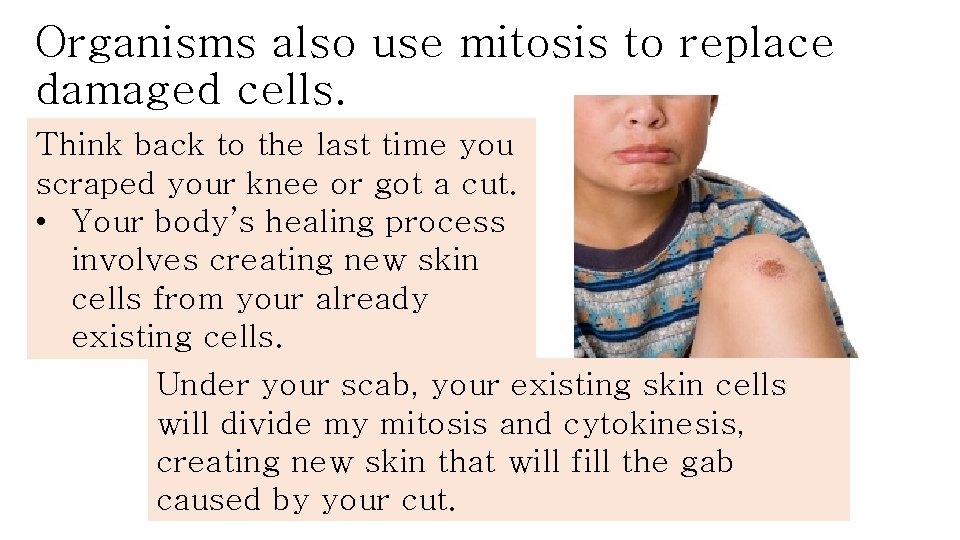 Organisms also use mitosis to replace damaged cells.

Think back to the last time you scraped your knee or got a cut.

• Your body's healing process involves creating new skin cells from your already existing cells.

Under your scab, your existing skin cells will divide my mitosis and cytokinesis, creating new skin that will fill the gab caused by your cut.